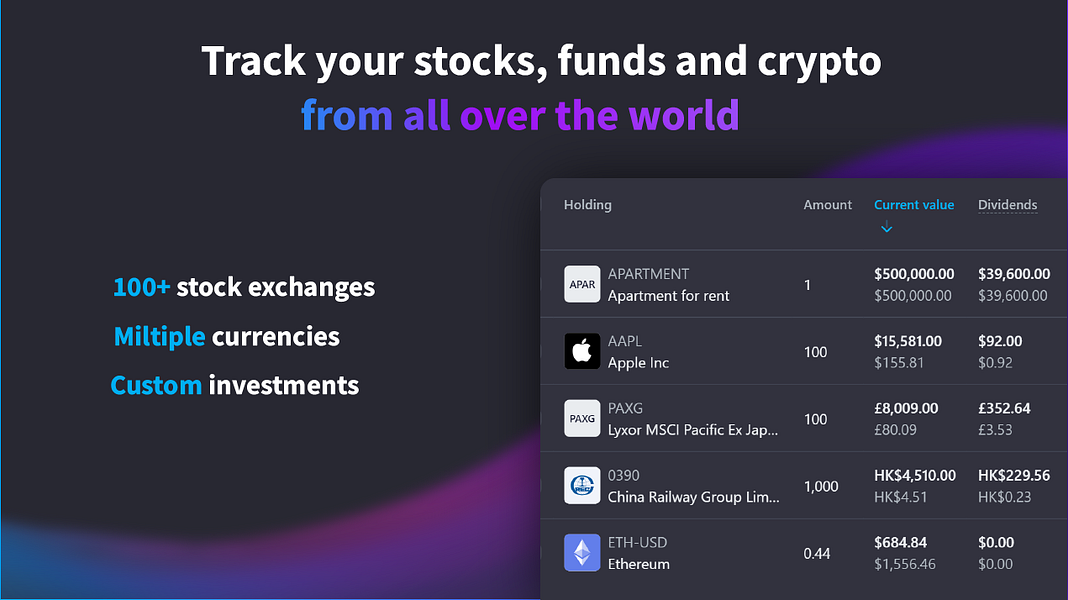 Track your stocks, funds and crypto
from all over the world

100+ stock exchanges
Miltiple currencies
Custom investments

| Holding | Amount | Current value | Dividends |
|---|---|---|---|
| APAR APARTMENT Apartment for rent | 1 | \$500,000.00 \$500,000.00 | \$39,600.00 \$39,600.00 |
| AAPL Apple Inc | 100 | \$15,581.00 \$155.81 | \$92.00 \$0.92 |
| PAXG PAXG Lyxor MSCI Pacific Ex Jap... | 100 | £8,009.00 £80.09 | £352.64 £3.53 |
| 0390 China Railway Group Lim... | 1,000 | HK\$4,510.00 HK\$4.51 | HK\$229.56 HK\$0.23 |
| ETH-USD Ethereum | 0.44 | \$684.84 \$1,556.46 | \$0.00 \$0.00 |